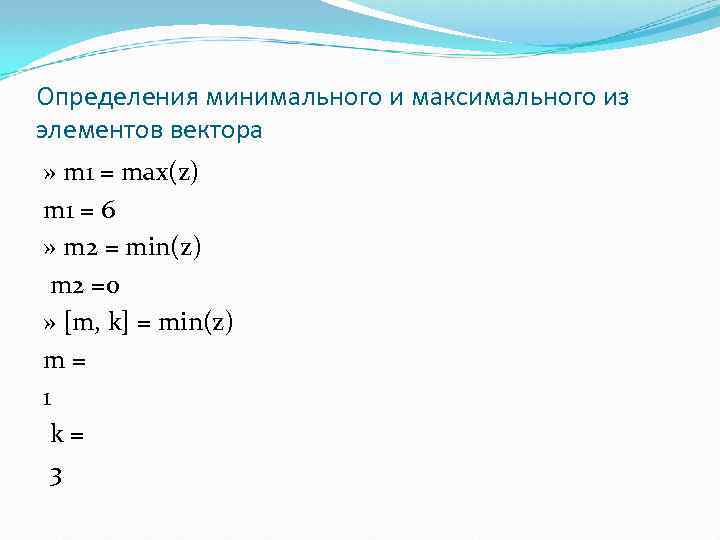 Определения минимального и максимального из элементов вектора

» m1 = max(z)

m1 = 6

» m2 = min(z)

m2 =0

» [m, k] = min(z)

m =

1

k =

3